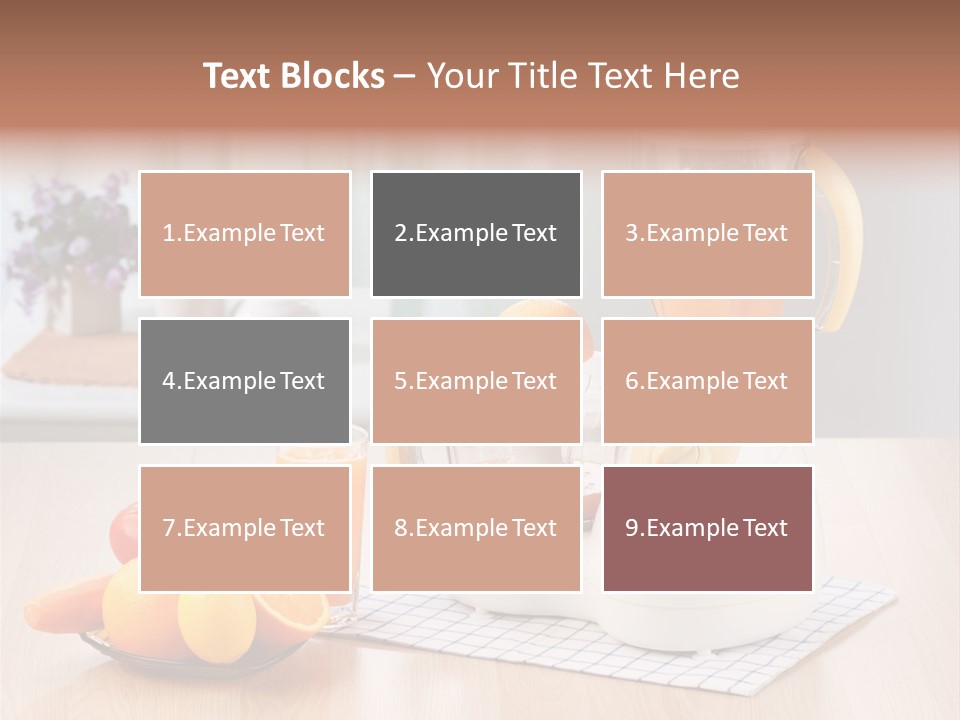 Text Blocks – Your Title Text Here

1.Example Text

2.Example Text

3.Example Text

4.Example Text

5.Example Text

6.Example Text

7.Example Text

8.Example Text

9.Example Text